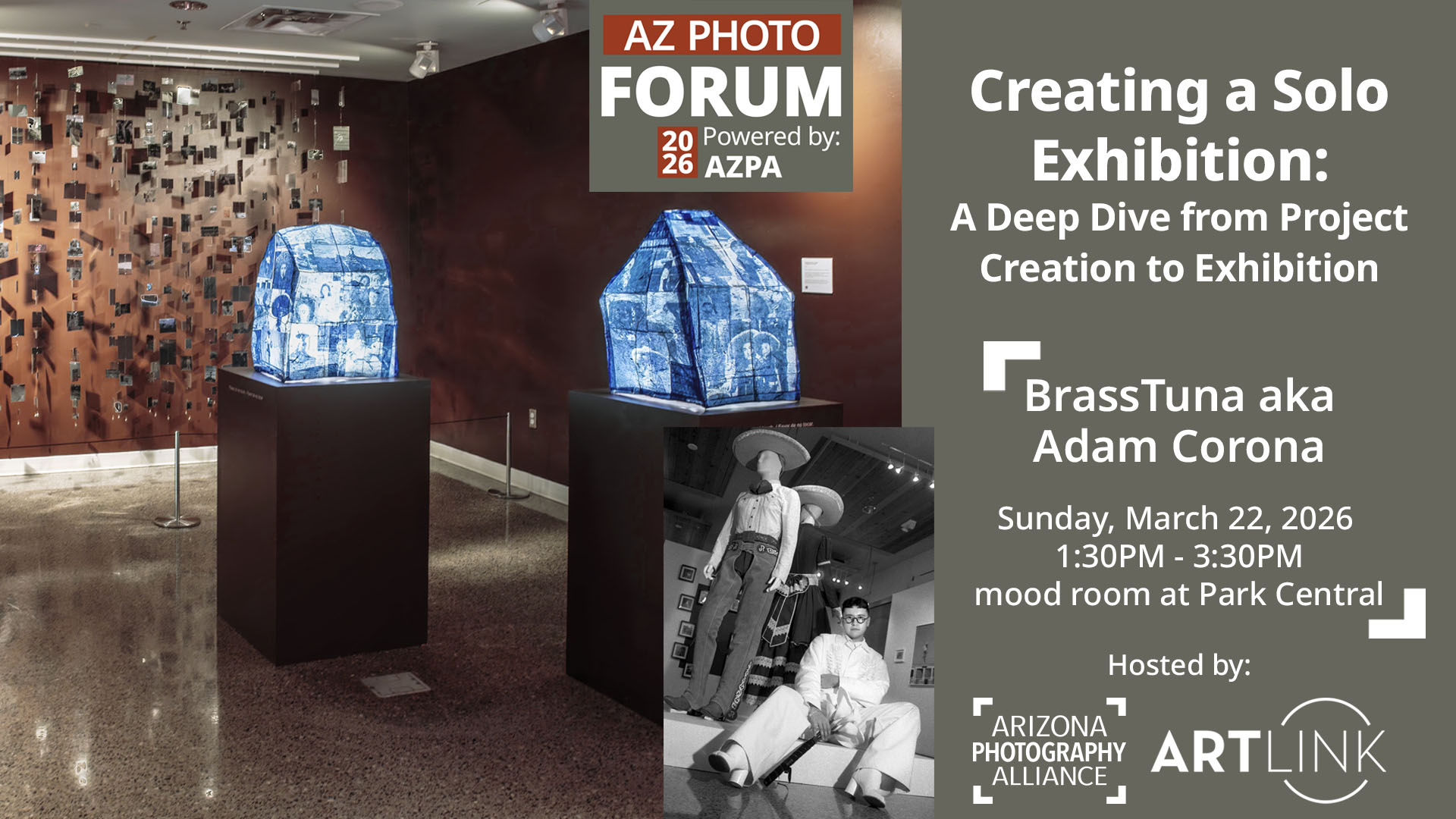 AZ PHOTO FORUM

20 26 Powered by: AZPA

Creating a Solo Exhibition:

A Deep Dive from Project Creation to Exhibition

BrassTuna aka Adam Corona

Sunday, March 22, 2026
1:30PM - 3:30PM
mood room at Park Central

Hosted by:

ARIZONA PHOTOGRAPHY ALLIANCE

ARTLINK